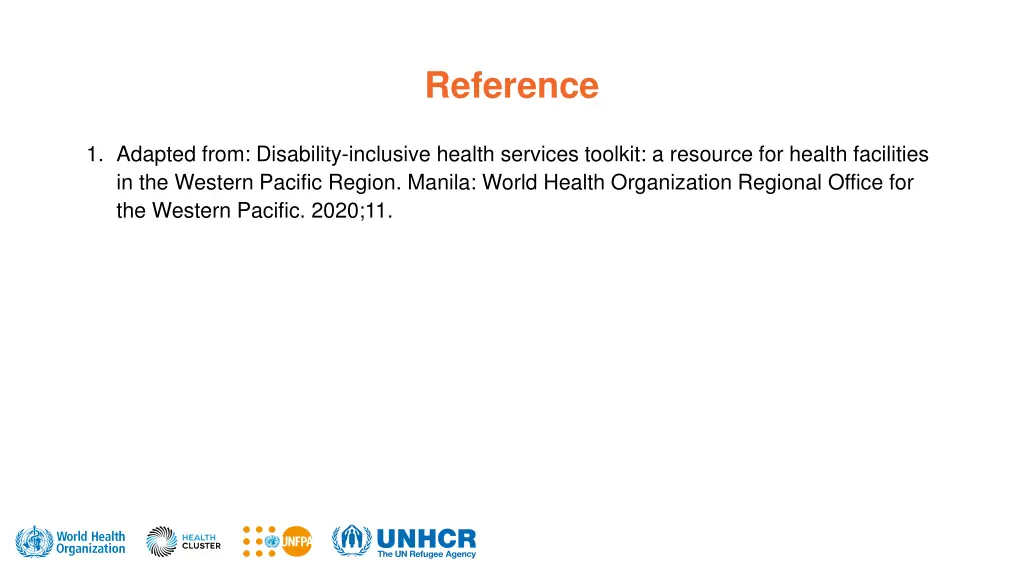 Reference

1. Adapted from: Disability-inclusive health services toolkit: a resource for health facilities in the Western Pacific Region. Manila: World Health Organization Regional Office for the Western Pacific. 2020;11.

World Health Organization

HEALTH CLUSTER

UNFPA

UNHCR
The UN Refugee Agency